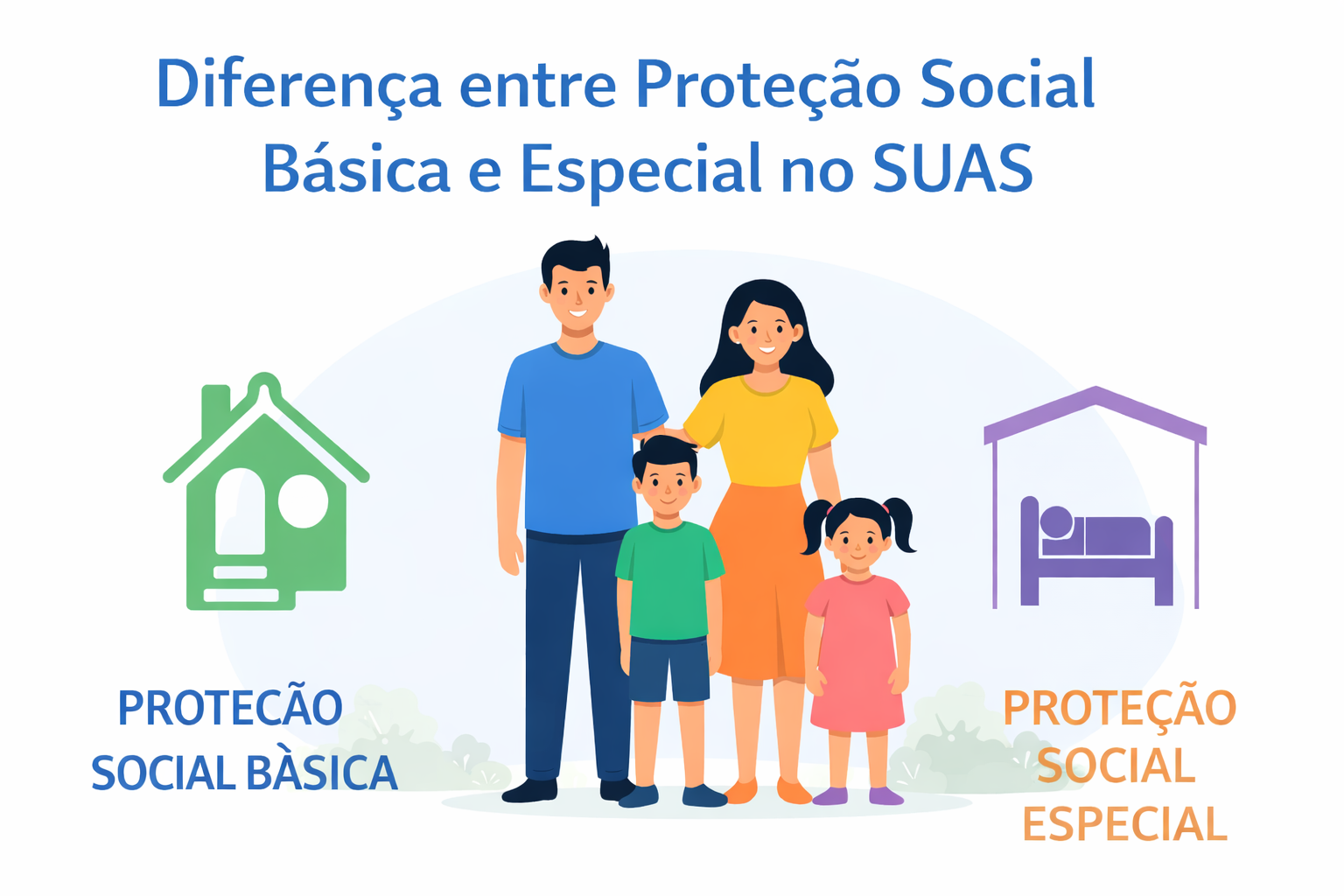 Diferença entre Proteção Social Básica e Especial no SUAS

PROTECÃO SOCIAL BÀSICA

PROTEÇÃO SOCIAL ESPECIAL